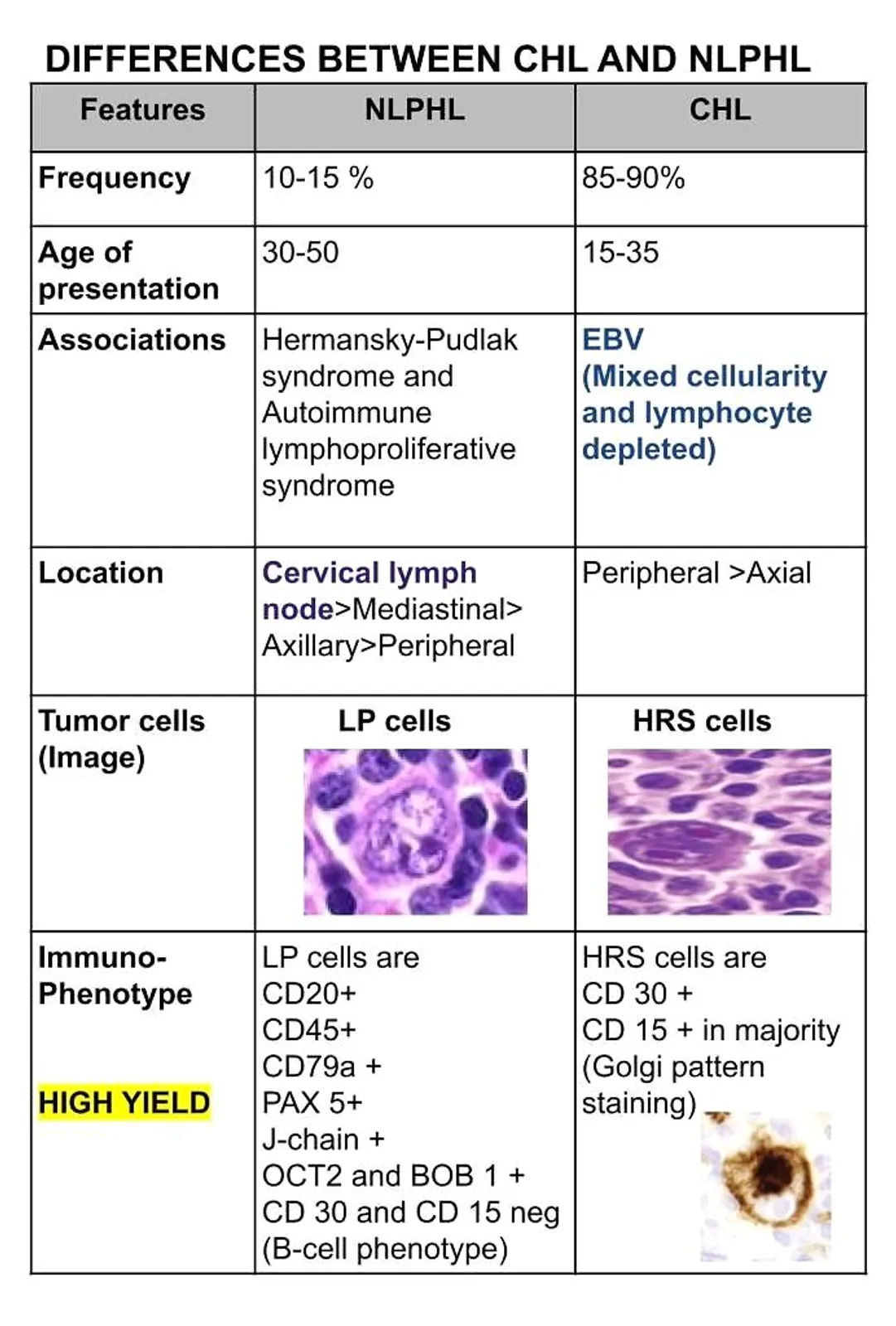 DIFFERENCES BETWEEN CHL AND NLPHL

| Features | NLPHL | CHL |
|---|---|---|
| Frequency | 10-15 % | 85-90% |
| Age of presentation | 30-50 | 15-35 |
| Associations | Hermansky-Pudlak syndrome and Autoimmune lymphoproliferative syndrome | EBV (Mixed cellularity and lymphocyte depleted) |
| Location | Cervical lymph node>Mediastinal> Axillary>Peripheral | Peripheral >Axial |
| Tumor cells (Image) | LP cells | HRS cells |
| Immuno-Phenotype HIGH YIELD | LP cells are CD20+ CD45+ CD79a + PAX 5+ J-chain + OCT2 and BOB 1 + CD 30 and CD 15 neg (B-cell phenotype) | HRS cells are CD 30 + CD 15 + in majority (Golgi pattern staining) |